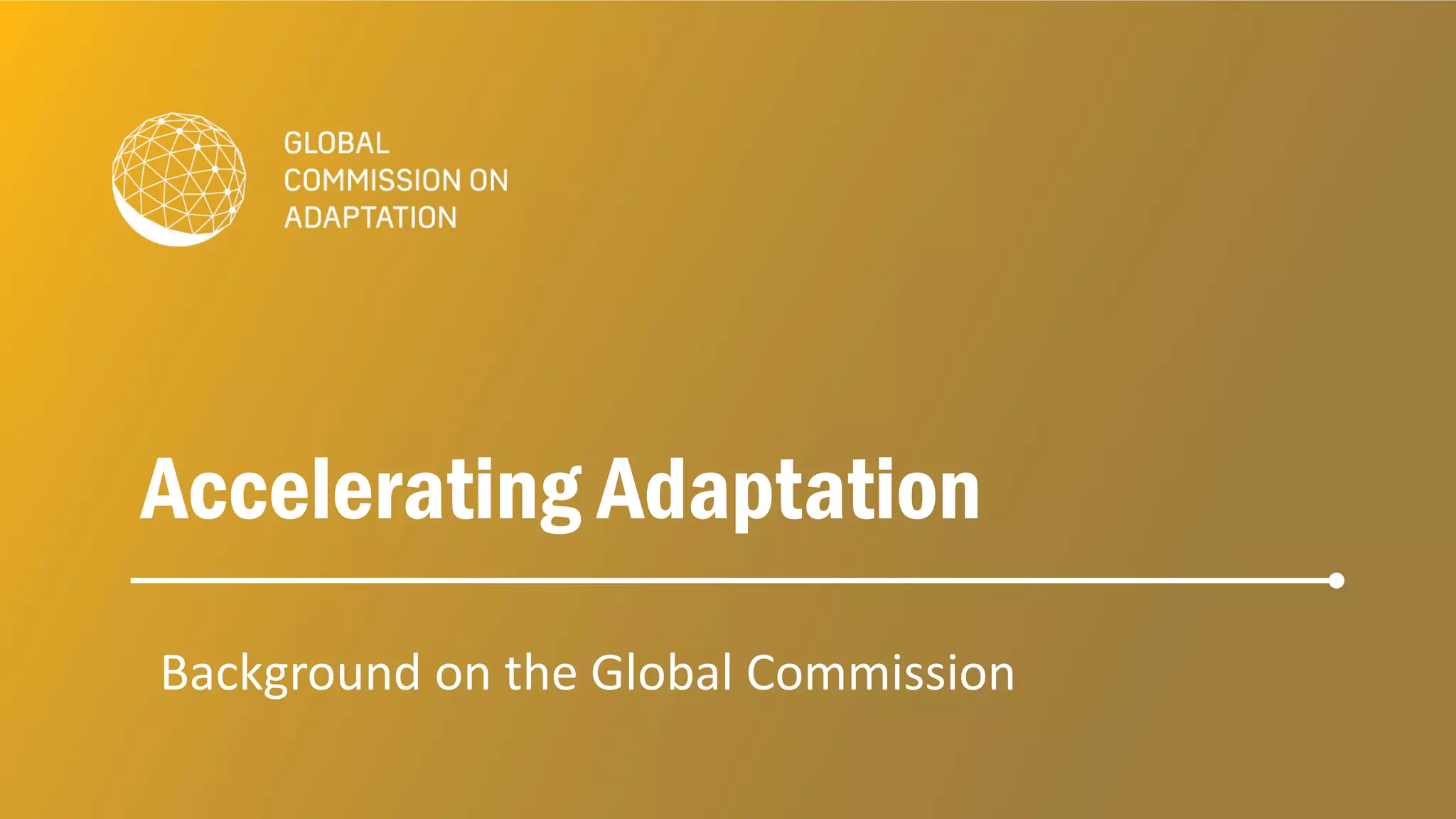 GLOBAL
COMMISSION ON
ADAPTATION

Accelerating Adaptation

Background on the Global Commission